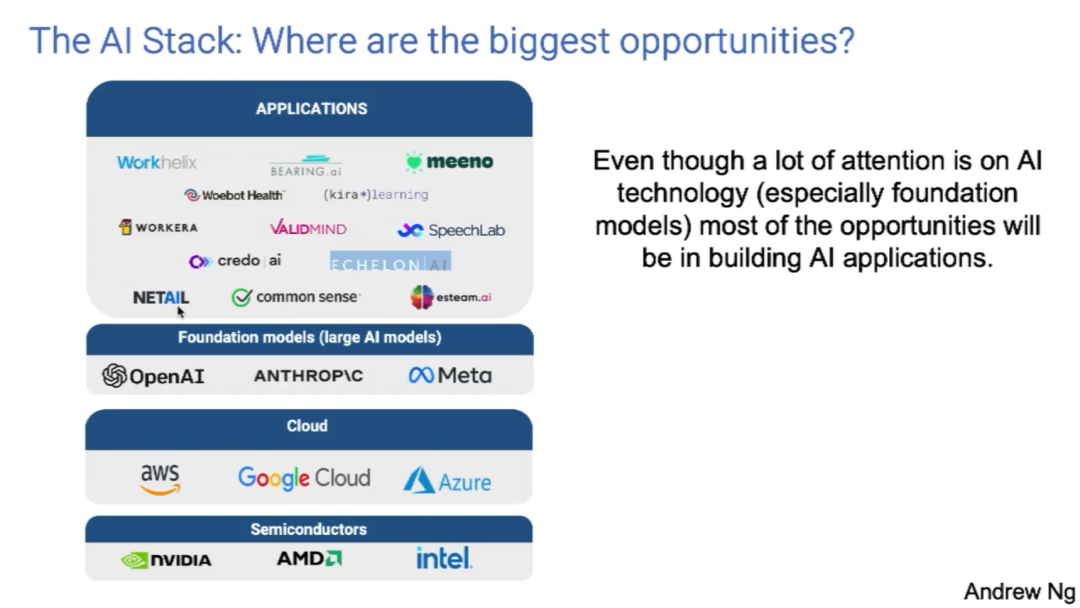 The AI Stack: Where are the biggest opportunities?

APPLICATIONS

Workhelix
BEARING.ai
meeno
Woebot Health
(kira*)learning
WORKERA
VALIDMIND
SpeechLab
credo ai
ECHELON AI
NETAIL
common sense
esteam.ai

Foundation models (large AI models)

OpenAI
ANTHROP\C
Meta

Cloud

aws
Google Cloud
Azure

Semiconductors

NVIDIA
AMD
intel.

Even though a lot of attention is on AI technology (especially foundation models) most of the opportunities will be in building AI applications.

Andrew Ng